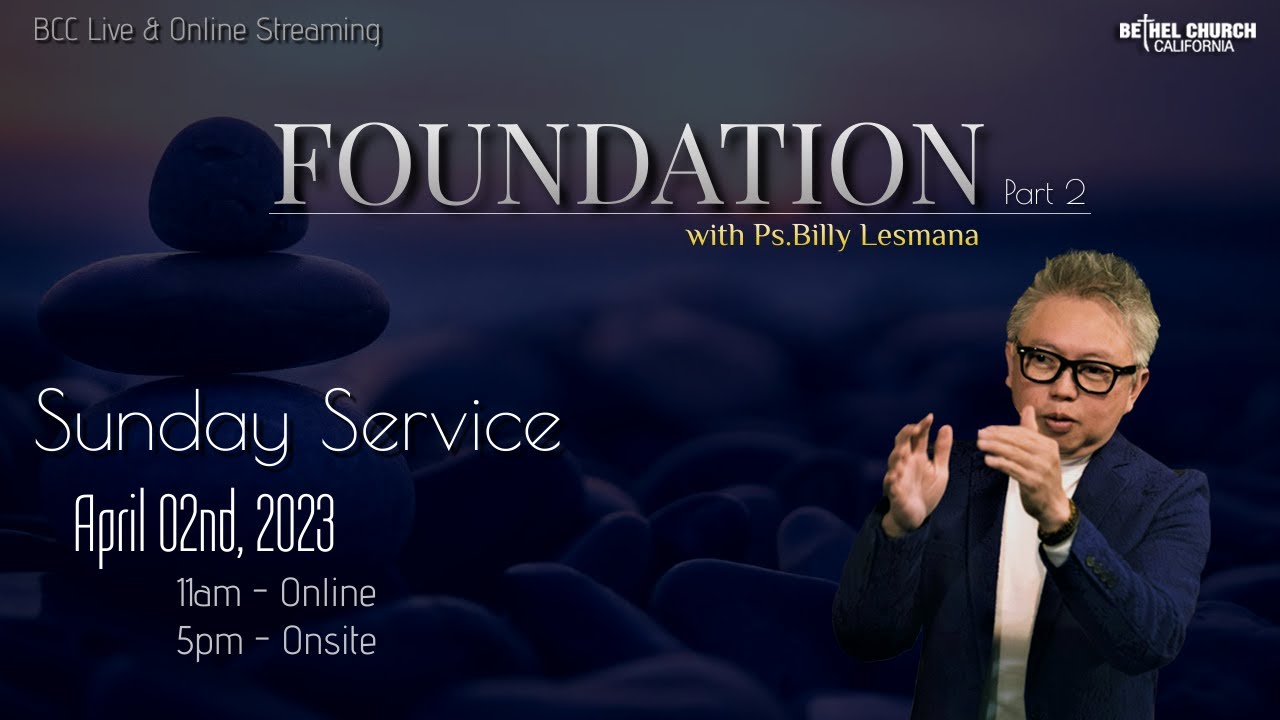 BCC Live & Online Streaming

BETHEL CHURCH CALIFORNIA

FOUNDATION Part 2

with Ps.Billy Lesmana

Sunday Service

April 02nd, 2023

11am - Online
5pm - Onsite